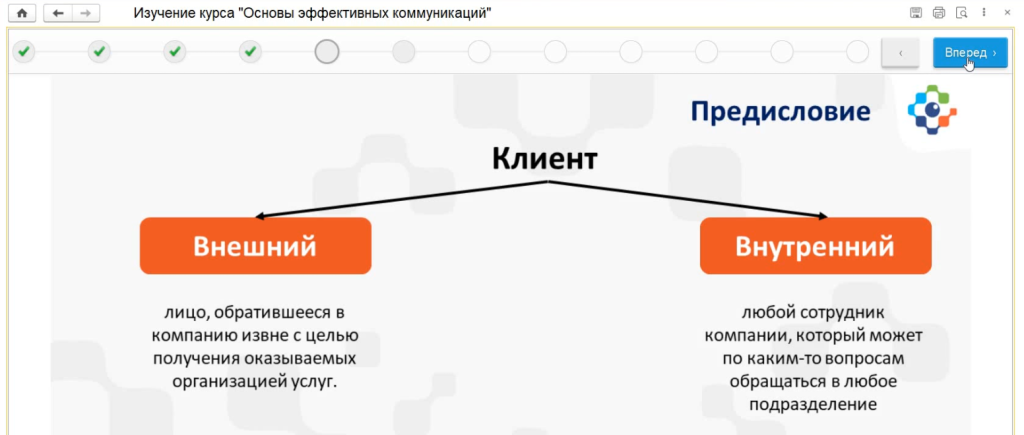 Изучение курса "Основы эффективных коммуникаций"

‹

Вперед ›

Предисловие

Клиент

Внешний

Внутренний

лицо, обратившееся в компанию извне с целью получения оказываемых организацией услуг.

любой сотрудник компании, который может по каким-то вопросам обращаться в любое подразделение